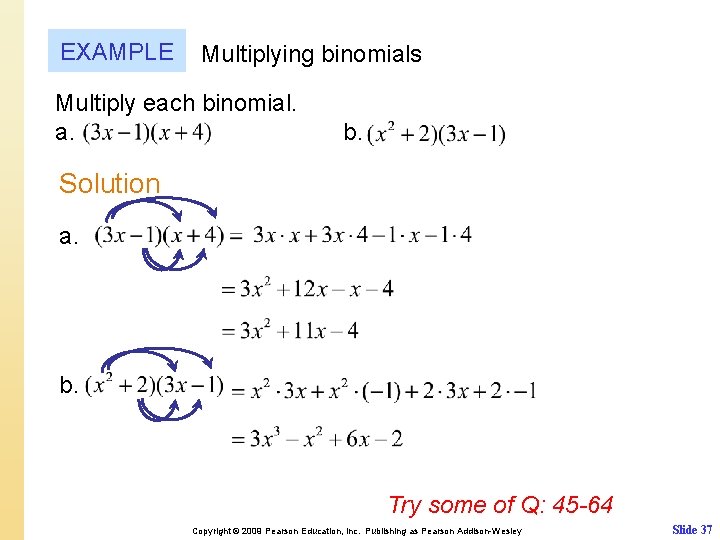 EXAMPLE Multiplying binomials

Multiply each binomial.

a. $(3x-1)(x+4)$ b. $(x^2+2)(3x-1)$

Solution

a. $(3x-1)(x+4) = 3x \cdot x + 3x \cdot 4 - 1 \cdot x - 1 \cdot 4$

$= 3x^2 + 12x - x - 4$

$= 3x^2 + 11x - 4$

b. $(x^2+2)(3x-1) = x^2 \cdot 3x + x^2 \cdot (-1) + 2 \cdot 3x + 2 \cdot -1$

$= 3x^3 - x^2 + 6x - 2$

Try some of Q: 45-64

Copyright © 2009 Pearson Education, Inc. Publishing as Pearson Addison-Wesley

Slide 37